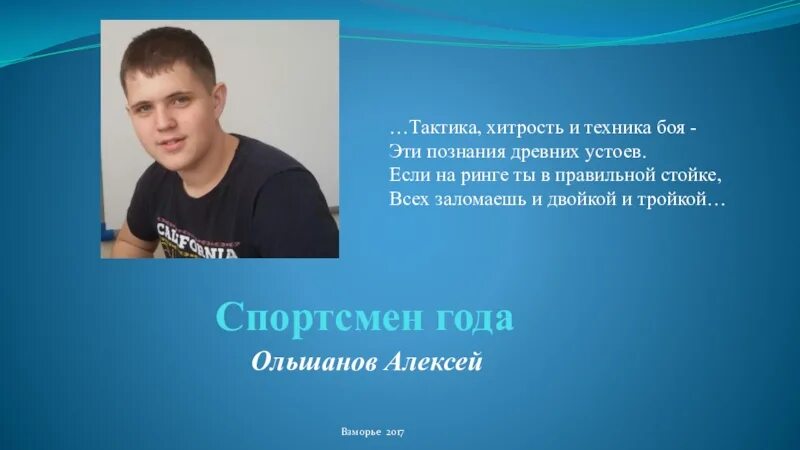 CALIFORNIA

…Тактика, хитрость и техника боя -
Эти познания древних устоев.
Если на ринге ты в правильной стойке,
Всех заломаешь и двойкой и тройкой…

Спортсмен года

Ольшанов Алексей

Взморье 2017